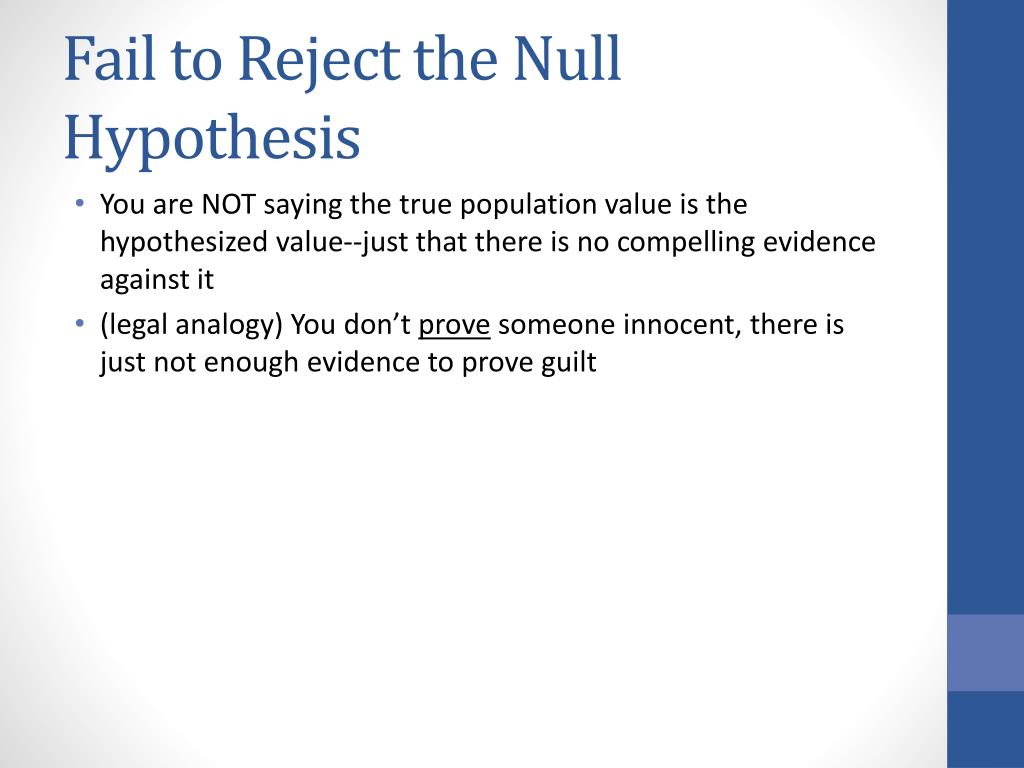 Fail to Reject the Null Hypothesis

• You are NOT saying the true population value is the hypothesized value--just that there is no compelling evidence against it
• (legal analogy) You don’t prove someone innocent, there is just not enough evidence to prove guilt